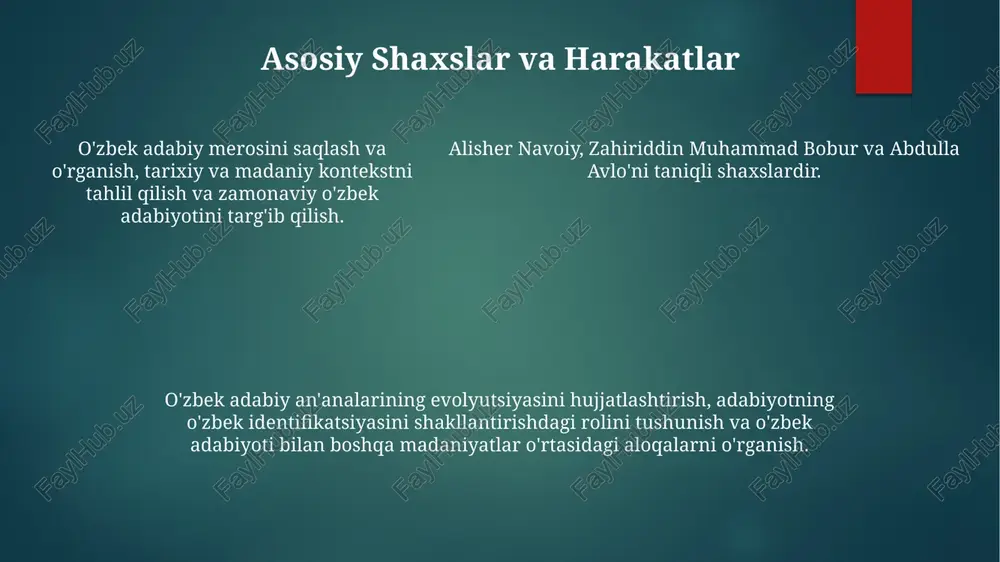 Asosiy Shaxslar va Harakatlar

O'zbek adabiy merosini saqlash va o'rganish, tarixiy va madaniy kontekstni tahlil qilish va zamonaviy o'zbek adabiyotini targ'ib qilish.

Alisher Navoiy, Zahiriddin Muhammad Bobur va Abdulla Avlo'ni taniqli shaxslardir.

O'zbek adabiy an'analarining evolyutsiyasini hujjatlashtirish, adabiyotning o'zbek identifikatsiyasini shakllantirishdagi rolini tushunish va o'zbek adabiyoti bilan boshqa madaniyatlar o'rtasidagi aloqalarni o'rganish.

FaylHub.uz